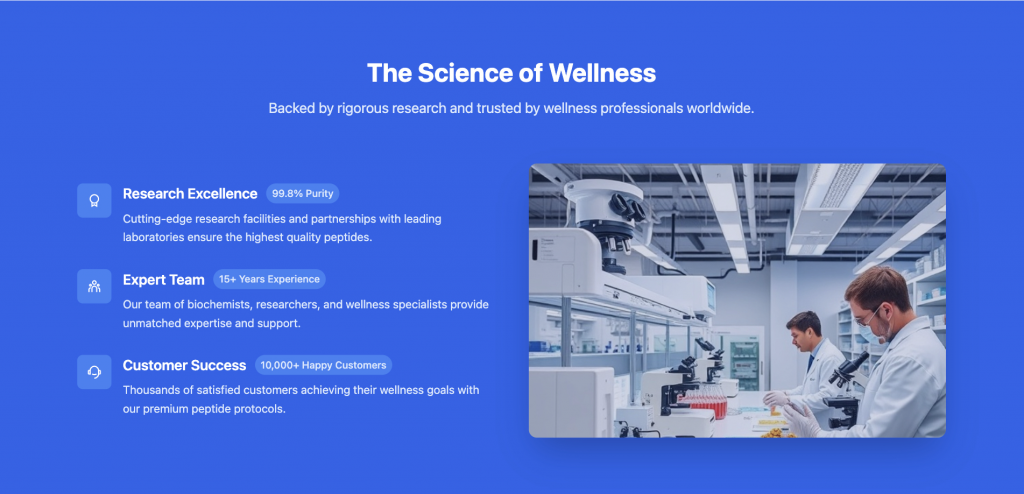 The Science of Wellness

Backed by rigorous research and trusted by wellness professionals worldwide.

Research Excellence 99.8% Purity

Cutting-edge research facilities and partnerships with leading laboratories ensure the highest quality peptides.

Expert Team 15+ Years Experience

Our team of biochemists, researchers, and wellness specialists provide unmatched expertise and support.

Customer Success 10,000+ Happy Customers

Thousands of satisfied customers achieving their wellness goals with our premium peptide protocols.